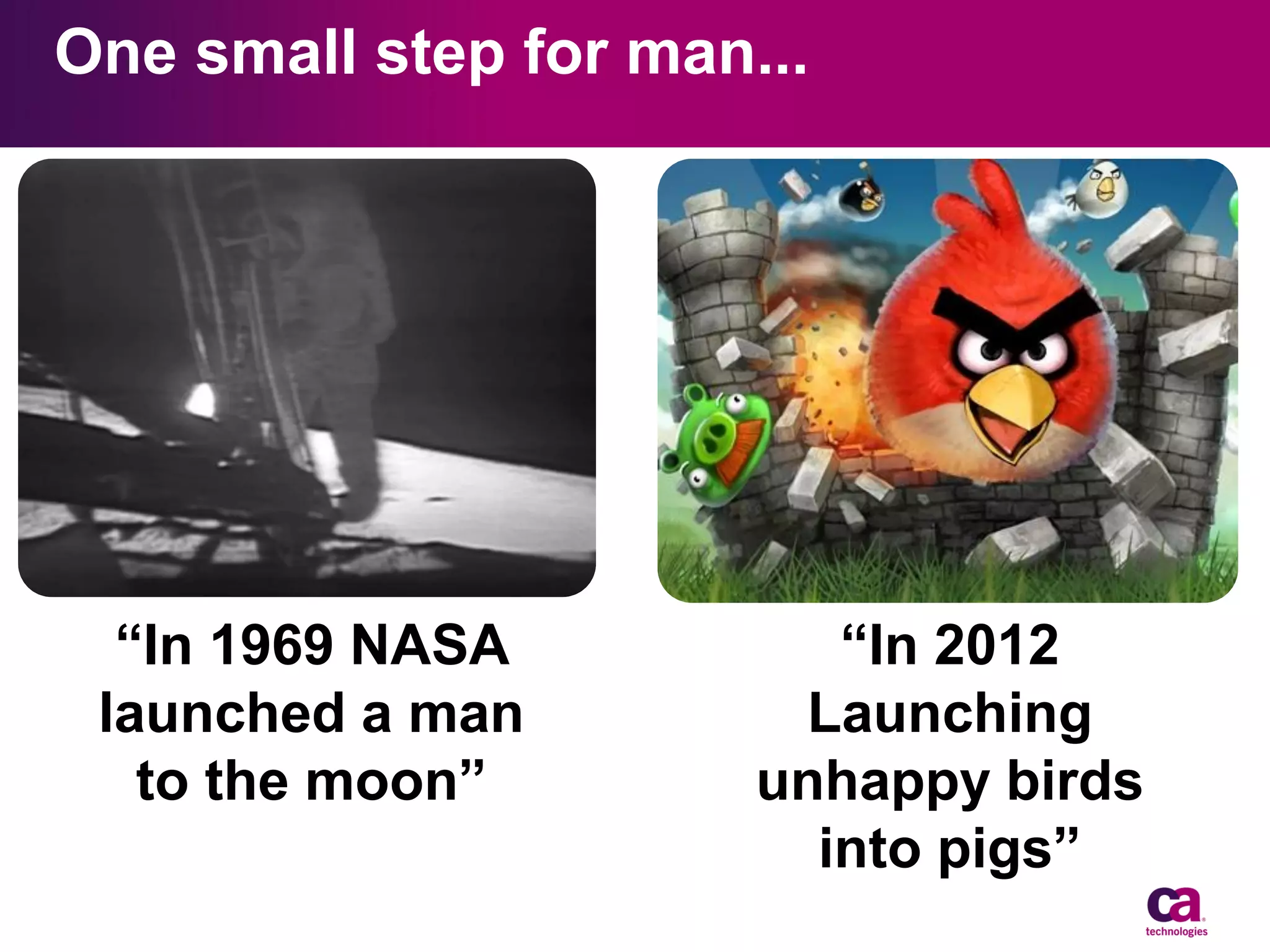 One small step for man...

“In 1969 NASA launched a man to the moon”

“In 2012 Launching unhappy birds into pigs”

ca technologies